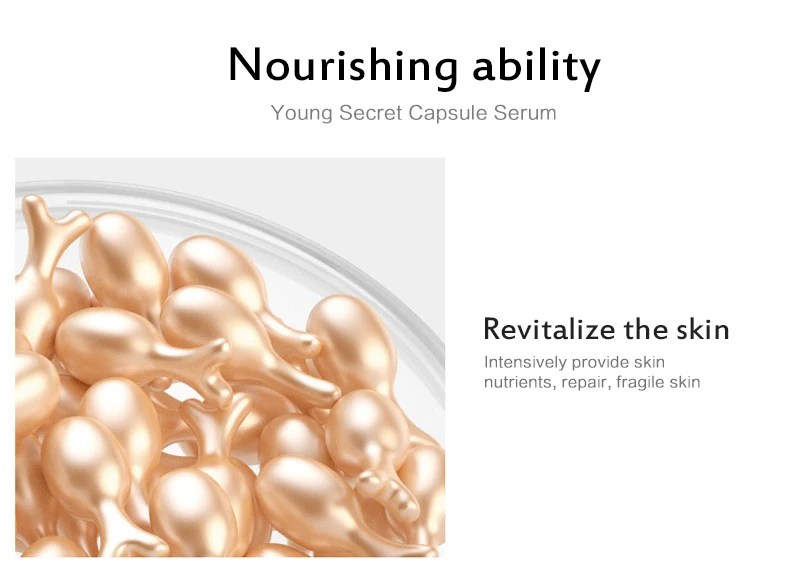 Nourishing ability
Young Secret Capsule Serum

Revitalize the skin
Intensively provide skin nutrients, repair, fragile skin